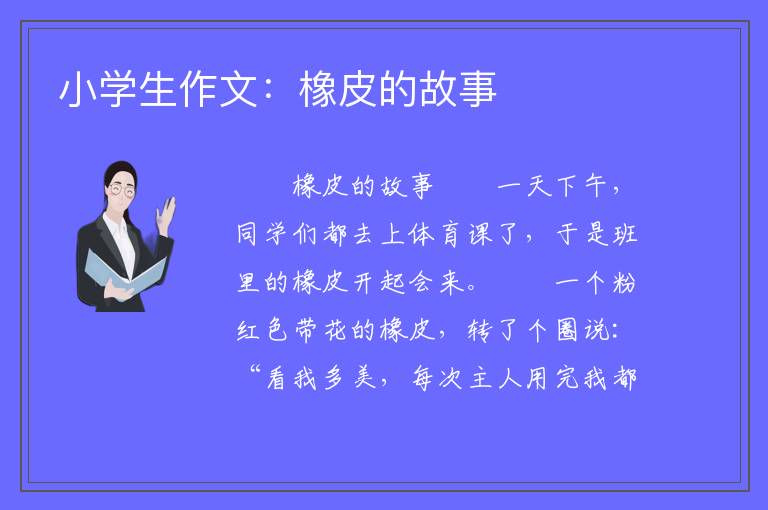 小学生作文：橡皮的故事

橡皮的故事　　一天下午，同学们都去上体育课了，于是班里的橡皮开起会来。　　一个粉红色带花的橡皮，转了个圈说：“看我多美，每次主人用完我都